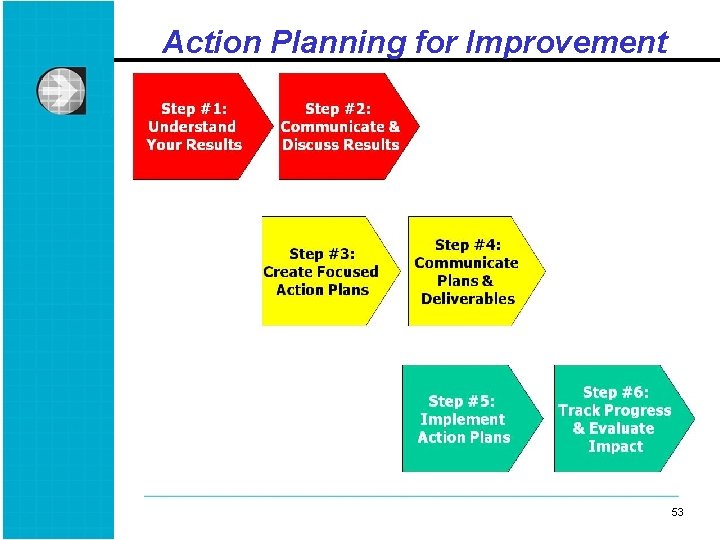 Action Planning for Improvement

Step #1: Understand Your Results

Step #2: Communicate & Discuss Results

Step #3: Create Focused Action Plans

Step #4: Communicate Plans & Deliverables

Step #5: Implement Action Plans

Step #6: Track Progress & Evaluate Impact

53